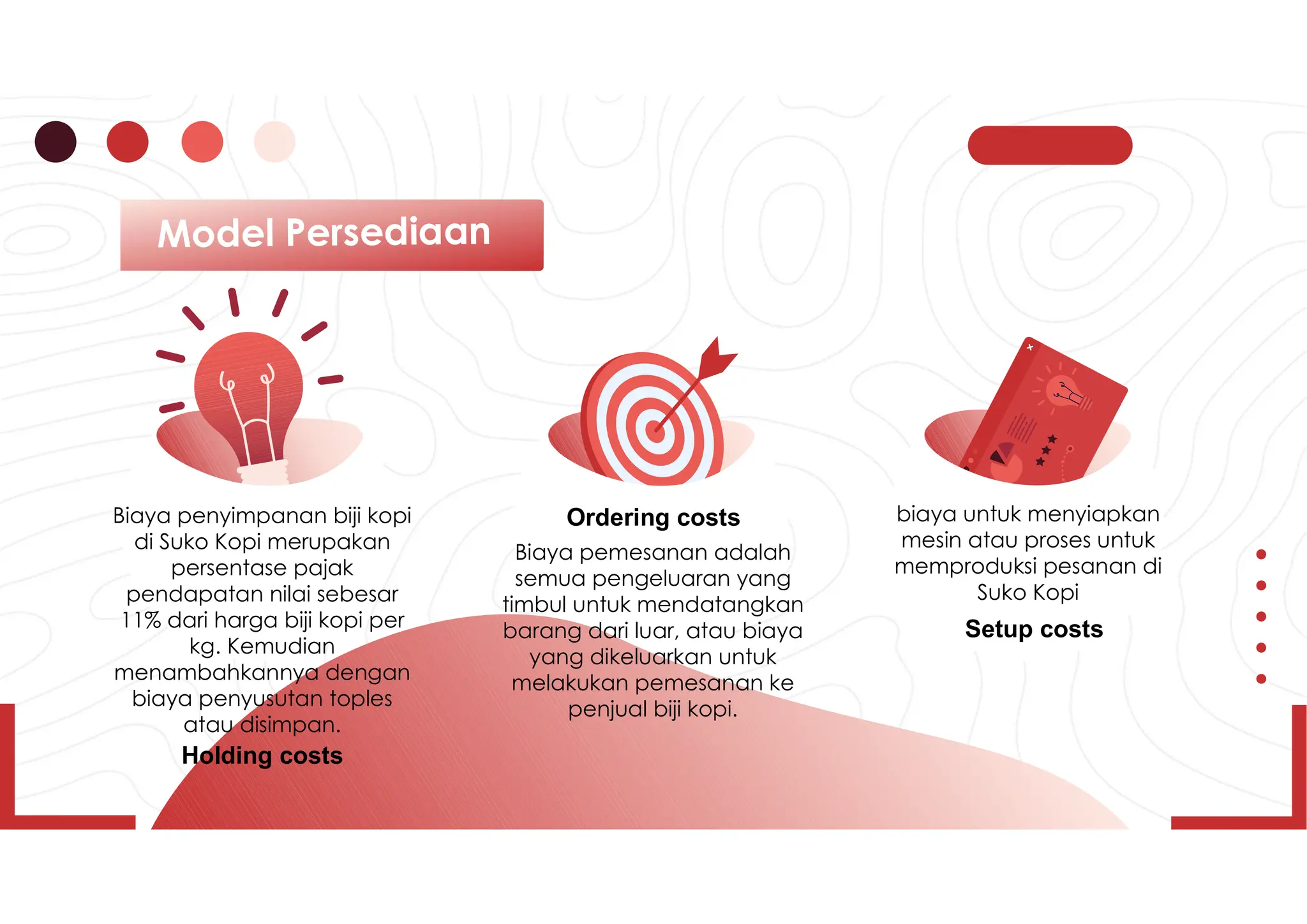 Model Persediaan

Biaya penyimpanan biji kopi di Suko Kopi merupakan persentase pajak pendapatan nilai sebesar 11% dari harga biji kopi per kg. Kemudian menambahkannya dengan biaya penyusutan toples atau disimpan.

Holding costs

Ordering costs

Biaya pemesanan adalah semua pengeluaran yang timbul untuk mendatangkan barang dari luar, atau biaya yang dikeluarkan untuk melakukan pemesanan ke penjual biji kopi.

biaya untuk menyiapkan mesin atau proses untuk memproduksi pesanan di Suko Kopi

Setup costs